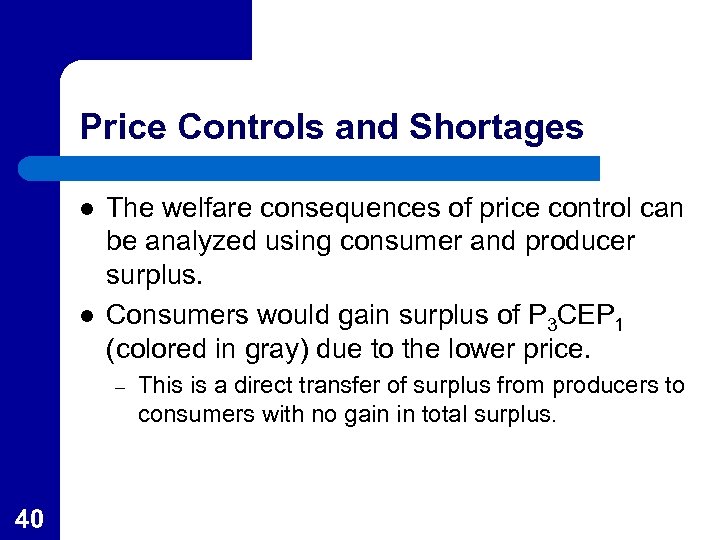 Price Controls and Shortages

- The welfare consequences of price control can be analyzed using consumer and producer surplus.
- Consumers would gain surplus of $P_3CEP_1$ (colored in gray) due to the lower price.
  – This is a direct transfer of surplus from producers to consumers with no gain in total surplus.

40